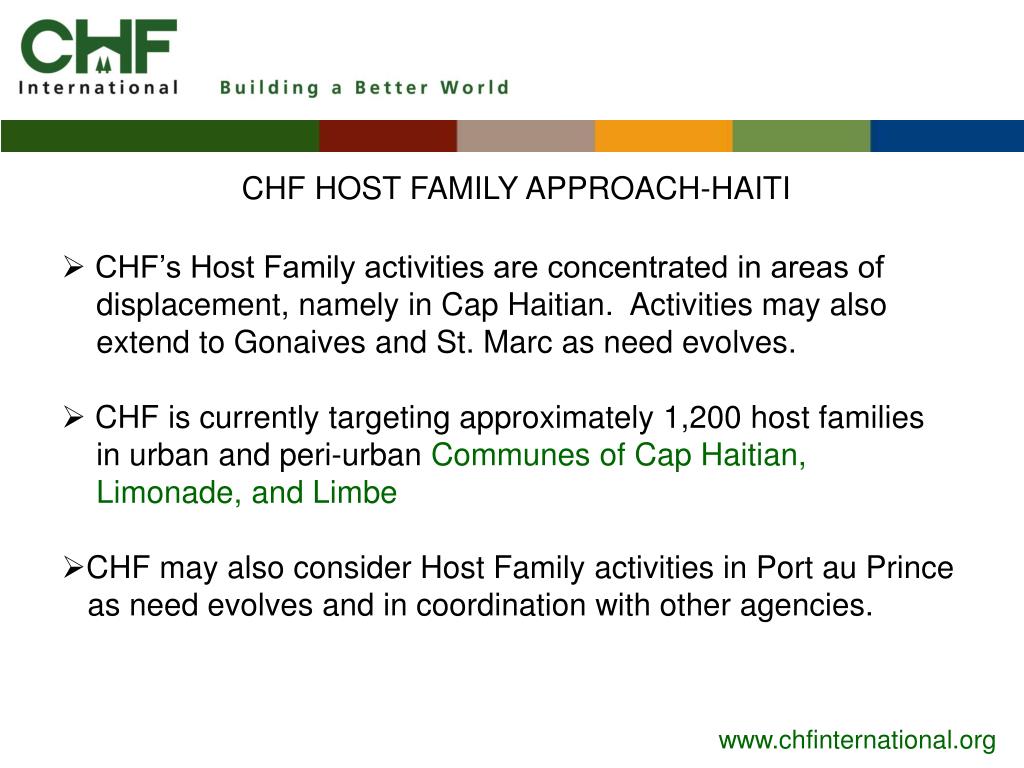 CHF International Building a Better World

CHF HOST FAMILY APPROACH-HAITI

➢ CHF's Host Family activities are concentrated in areas of displacement, namely in Cap Haitian. Activities may also extend to Gonaives and St. Marc as need evolves.

➢ CHF is currently targeting approximately 1,200 host families in urban and peri-urban Communes of Cap Haitian, Limonade, and Limbe

➢CHF may also consider Host Family activities in Port au Prince as need evolves and in coordination with other agencies.

www.chfinternational.org